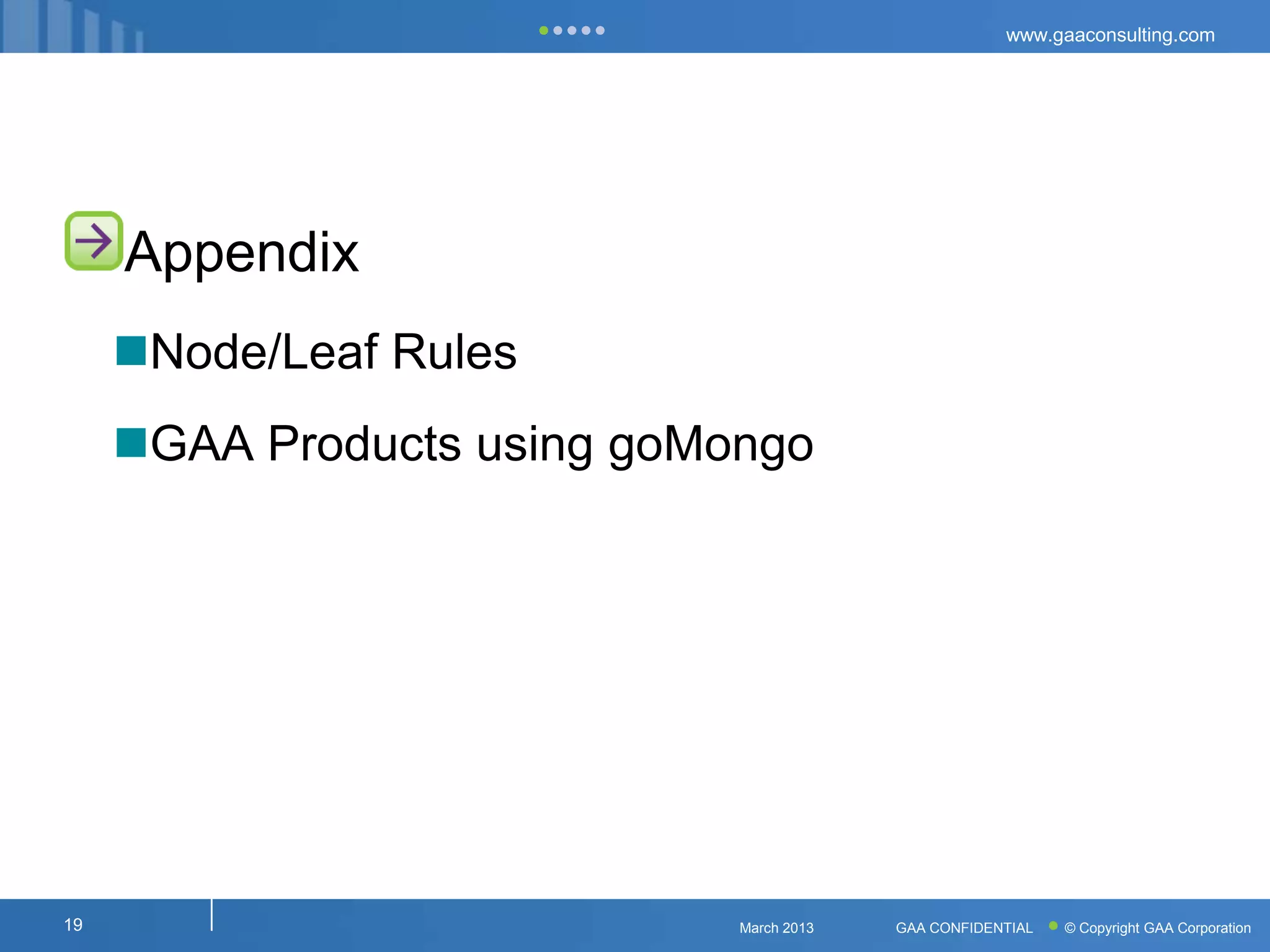 www.gaaconsulting.com

Appendix

Node/Leaf Rules

GAA Products using goMongo

19

March 2013

GAA CONFIDENTIAL

© Copyright GAA Corporation